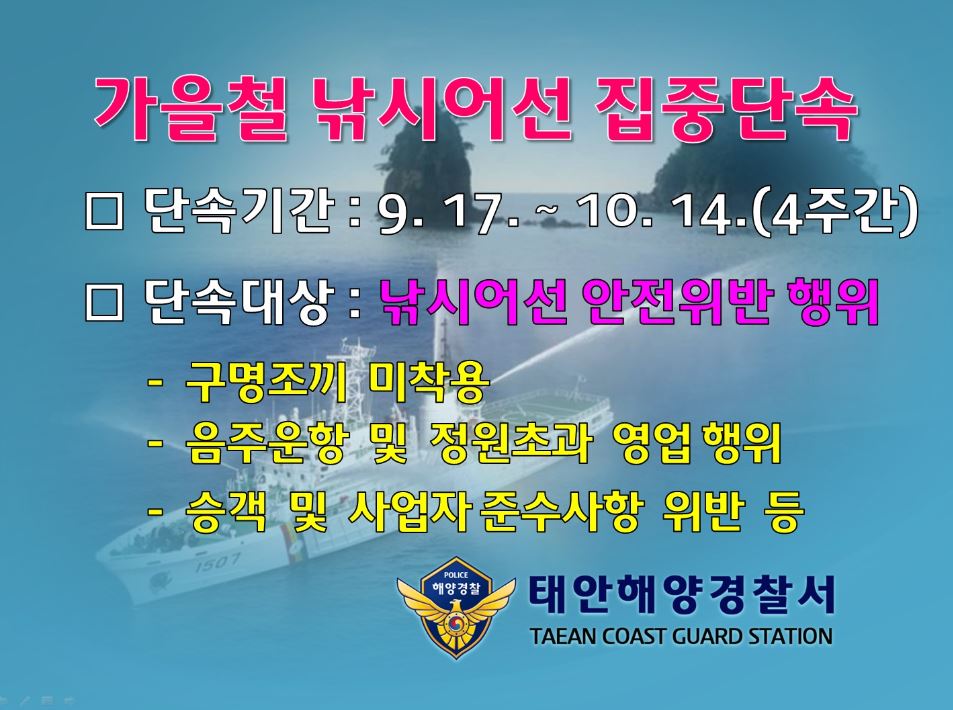 가을철 낚시어선 집중단속

□ 단속기간 : 9. 17. ~ 10. 14.(4주간)

□ 단속대상 : 낚시어선 안전위반 행위

- 구명조끼 미착용
- 음주운항 및 정원초과 영업 행위
- 승객 및 사업자 준수사항 위반 등

1507

POLICE
해양경찰

태안해양경찰서
TAEAN COAST GUARD STATION